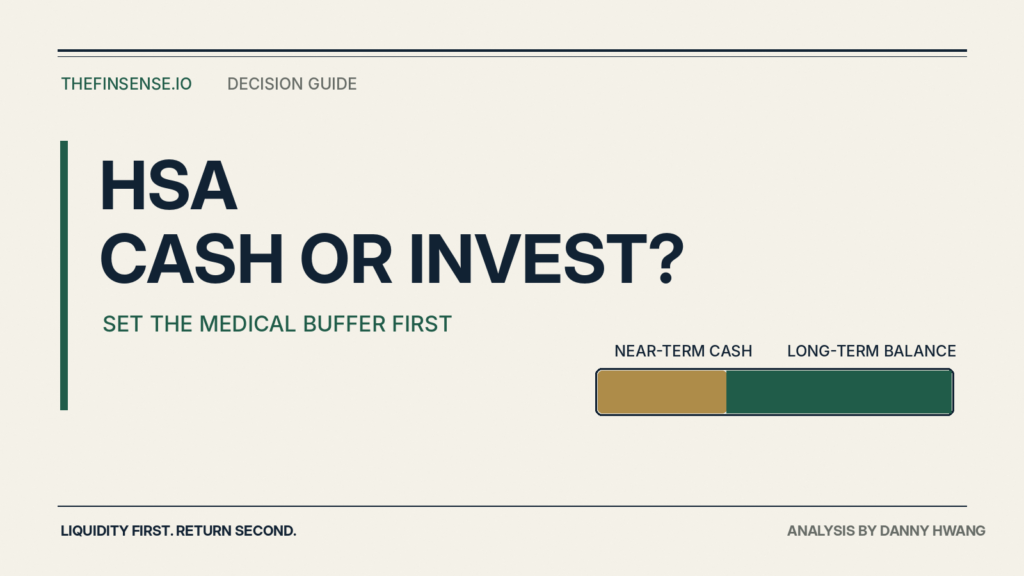 THEFINSENSE.IO DECISION GUIDE

HSA
CASH OR INVEST?

SET THE MEDICAL BUFFER FIRST

NEAR-TERM CASH LONG-TERM BALANCE

LIQUIDITY FIRST. RETURN SECOND.

ANALYSIS BY DANNY HWANG